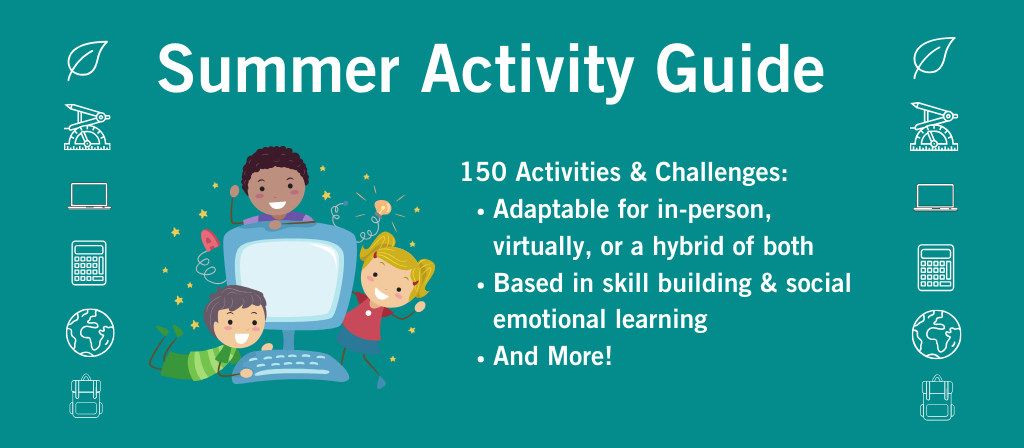 Summer Activity Guide

150 Activities & Challenges:

• Adaptable for in-person, virtually, or a hybrid of both

• Based in skill building & social emotional learning

• And More!